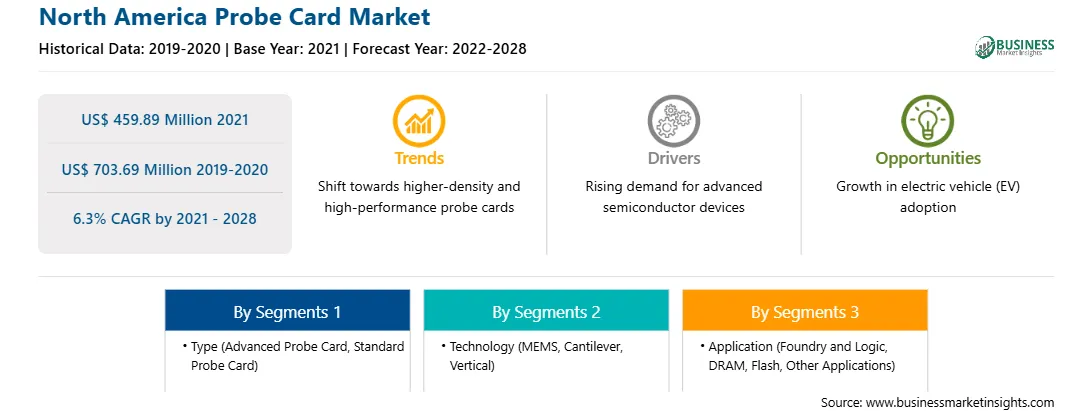 North America Probe Card Market

Historical Data: 2019-2020 | Base Year: 2021 | Forecast Year: 2022-2028

BUSINESS
Market Insights

US$ 459.89 Million 2021

US$ 703.69 Million 2019-2020

6.3% CAGR by 2021 - 2028

Trends
Shift towards higher-density and high-performance probe cards

Drivers
Rising demand for advanced semiconductor devices

Opportunities
Growth in electric vehicle (EV) adoption

By Segments 1
• Type (Advanced Probe Card, Standard Probe Card)

By Segments 2
• Technology (MEMS, Cantilever, Vertical)

By Segments 3
• Application (Foundry and Logic, DRAM, Flash, Other Applications)

Source: www.businessmarketinsights.com